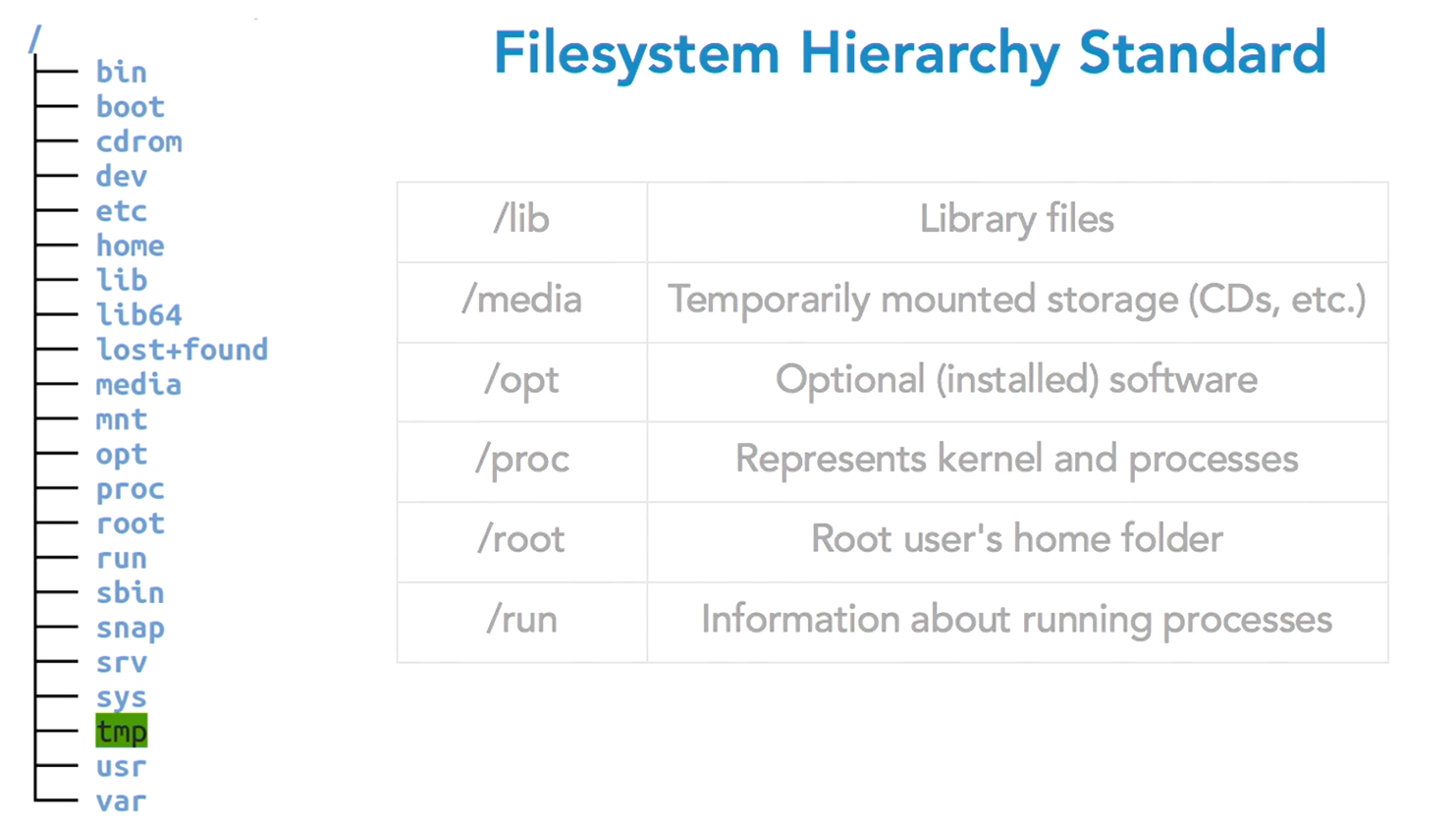 /
bin
boot
cdrom
dev
etc
home
lib
lib64
lost+found
media
mnt
opt
proc
root
run
sbin
snap
srv
sys
tmp
usr
var

Filesystem Hierarchy Standard

| /lib | Library files |
|---|---|
| /media | Temporarily mounted storage (CDs, etc.) |
| /opt | Optional (installed) software |
| /proc | Represents kernel and processes |
| /root | Root user's home folder |
| /run | Information about running processes |